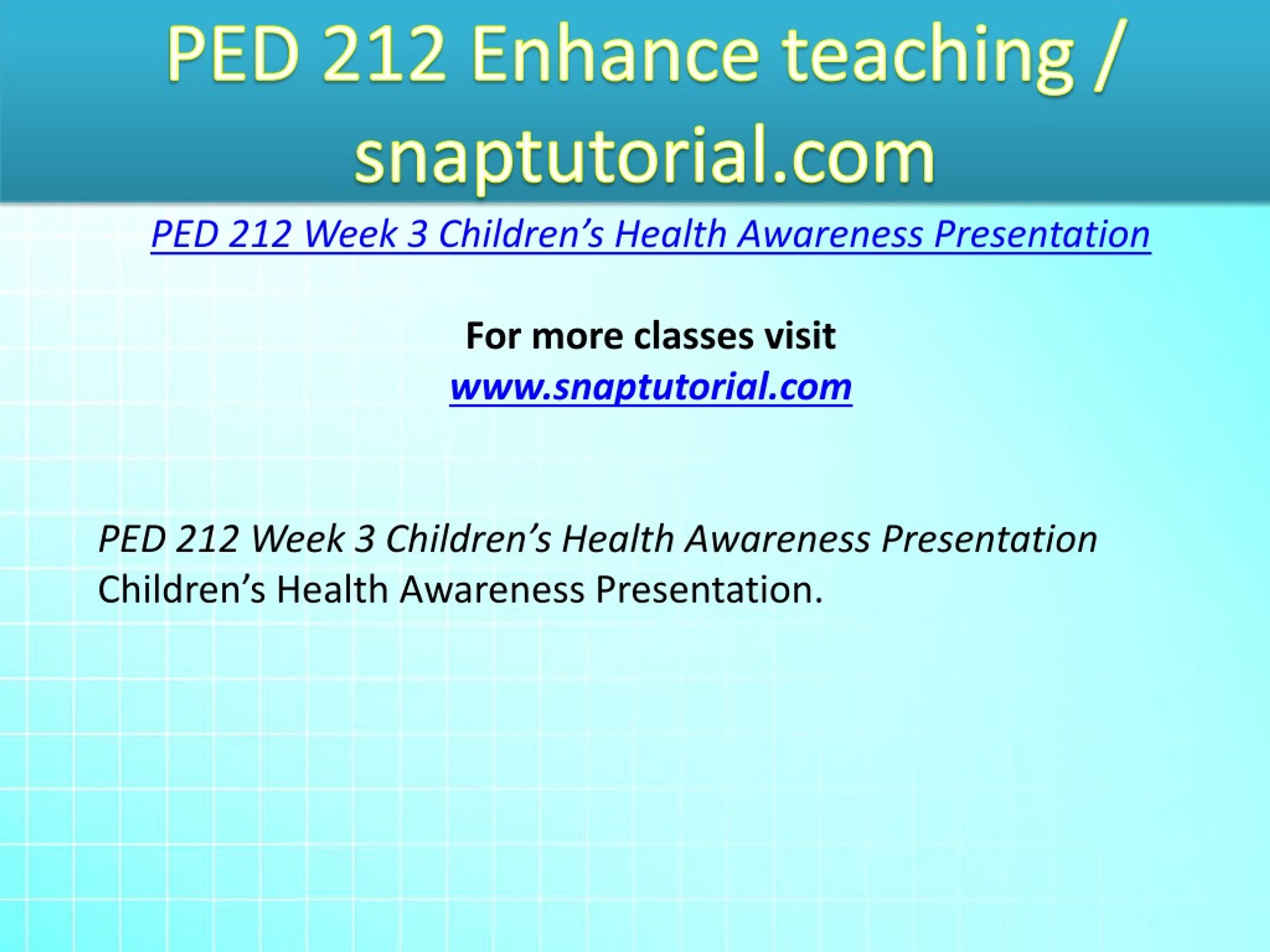 PED 212 Enhance teaching / snaptutorial.com

PED 212 Week 3 Children’s Health Awareness Presentation

For more classes visit
www.snaptutorial.com

PED 212 Week 3 Children’s Health Awareness Presentation
Children’s Health Awareness Presentation.